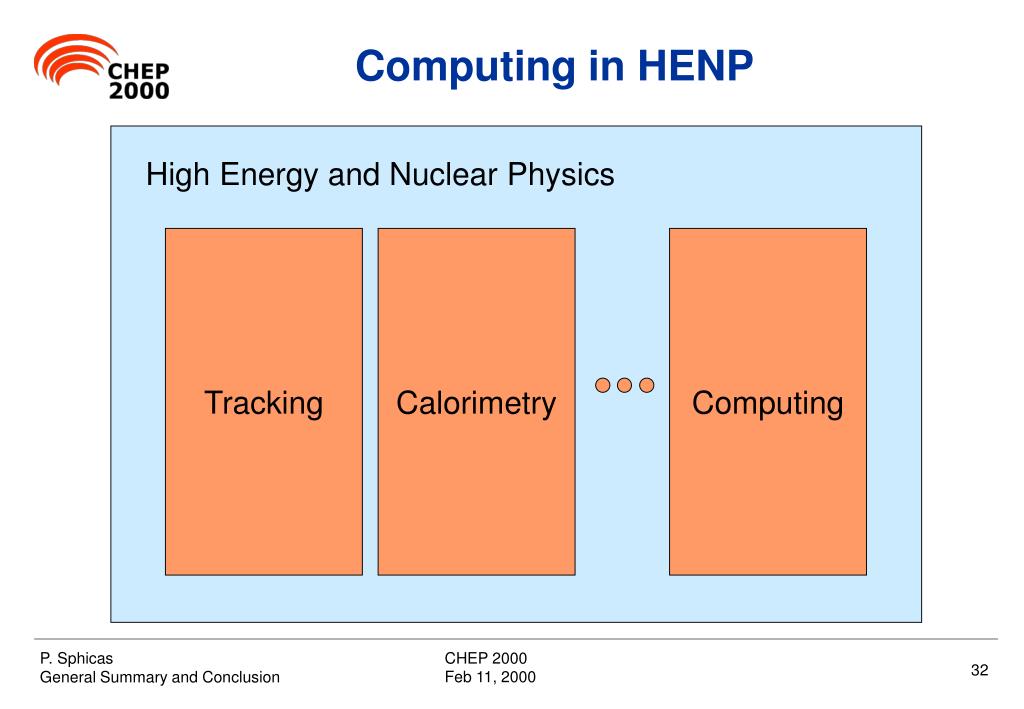 CHEP 2000

Computing in HENP

High Energy and Nuclear Physics

Tracking

Calorimetry

Computing

P. Sphicas
General Summary and Conclusion

CHEP 2000
Feb 11, 2000

32